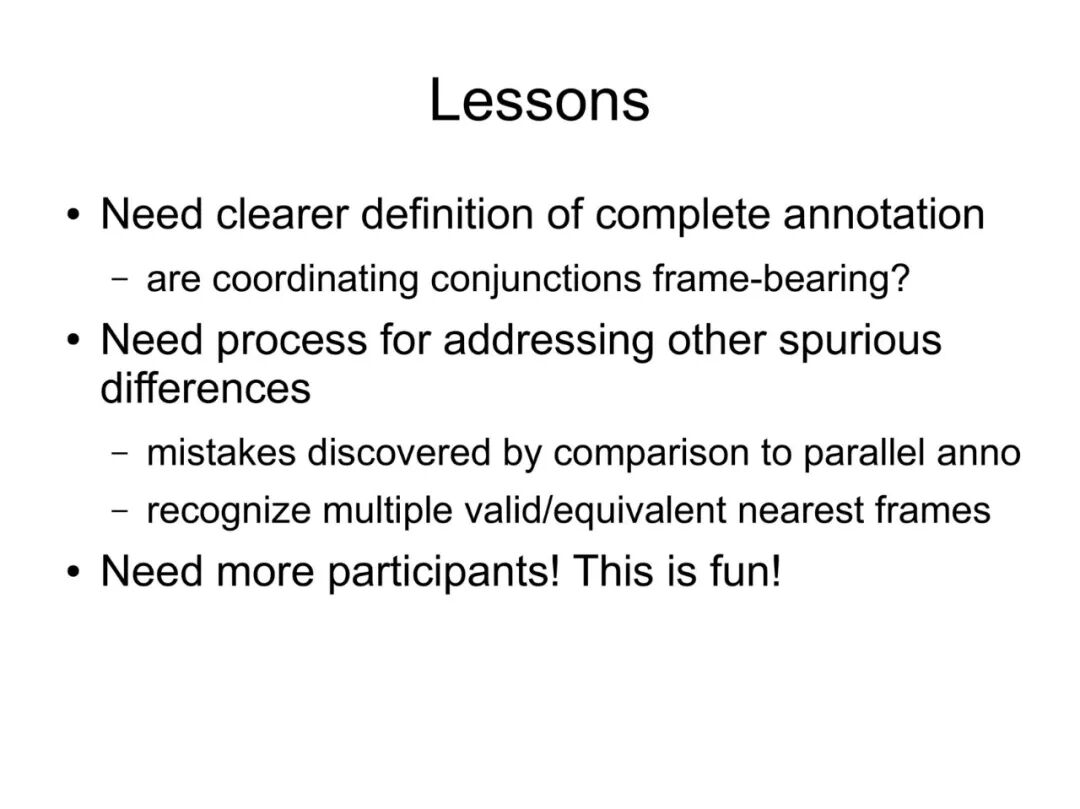 Lessons

• Need clearer definition of complete annotation
  – are coordinating conjunctions frame-bearing?
• Need process for addressing other spurious differences
  – mistakes discovered by comparison to parallel anno
  – recognize multiple valid/equivalent nearest frames
• Need more participants! This is fun!